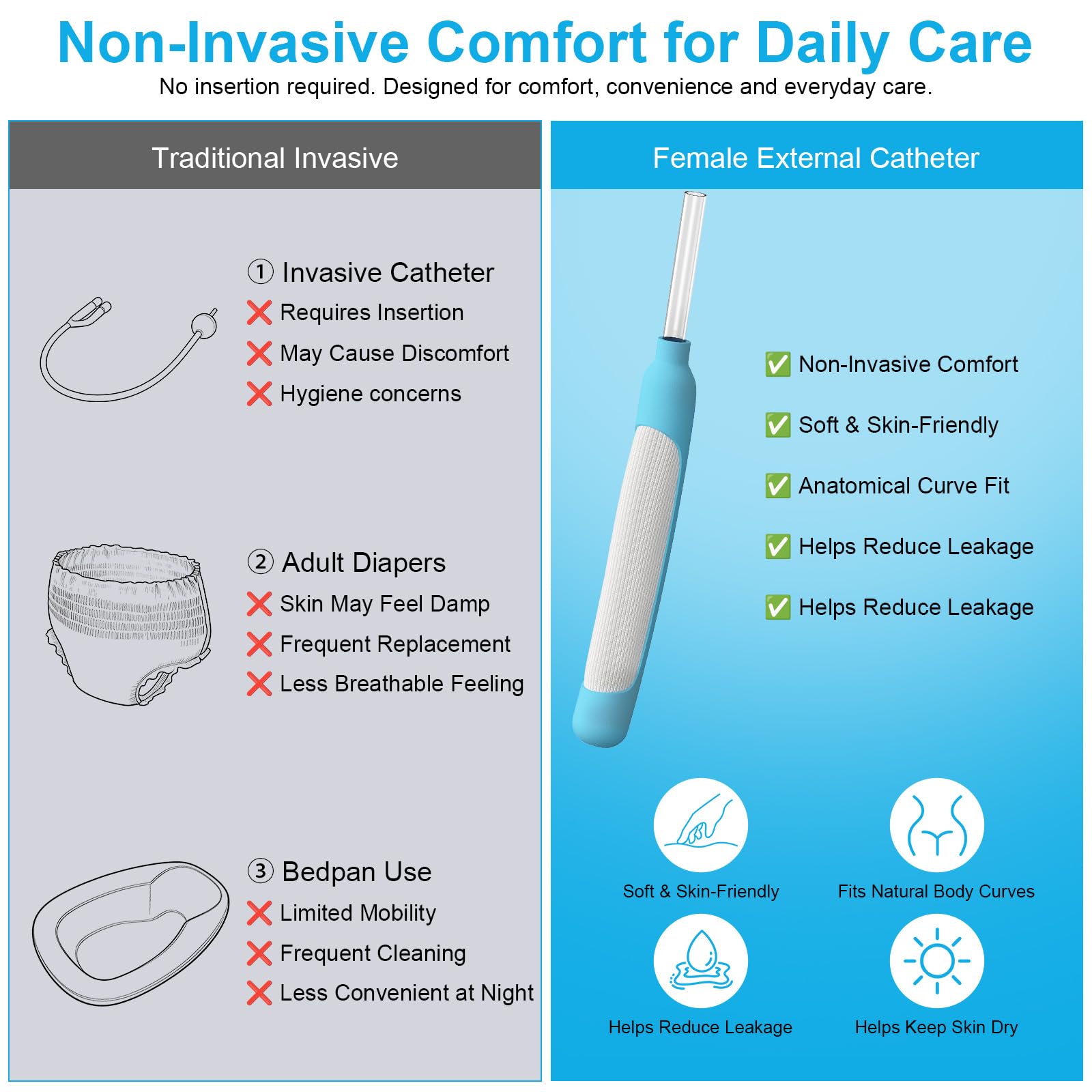 Non-Invasive Comfort for Daily Care

No insertion required. Designed for comfort, convenience and everyday care.

Traditional Invasive

① Invasive Catheter
❌ Requires Insertion
❌ May Cause Discomfort
❌ Hygiene concerns

② Adult Diapers
❌ Skin May Feel Damp
❌ Frequent Replacement
❌ Less Breathable Feeling

③ Bedpan Use
❌ Limited Mobility
❌ Frequent Cleaning
❌ Less Convenient at Night

Female External Catheter

✅ Non-Invasive Comfort
✅ Soft & Skin-Friendly
✅ Anatomical Curve Fit
✅ Helps Reduce Leakage
✅ Helps Reduce Leakage

Soft & Skin-Friendly
Fits Natural Body Curves
Helps Reduce Leakage
Helps Keep Skin Dry